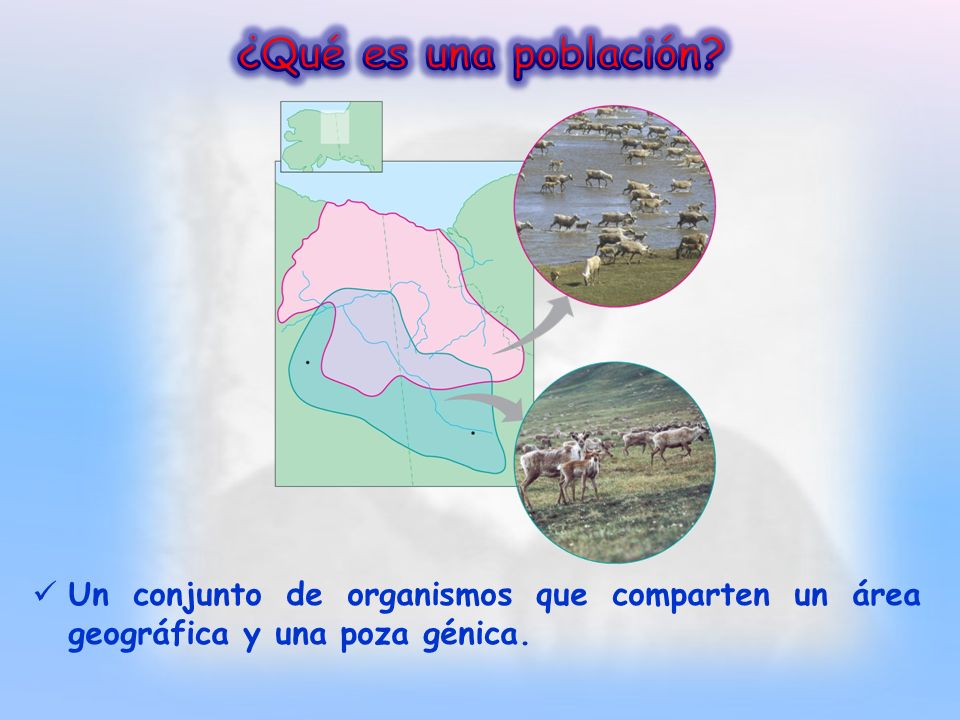 ¿Qué es una población?

✓ Un conjunto de organismos que comparten un área geográfica y una poza génica.